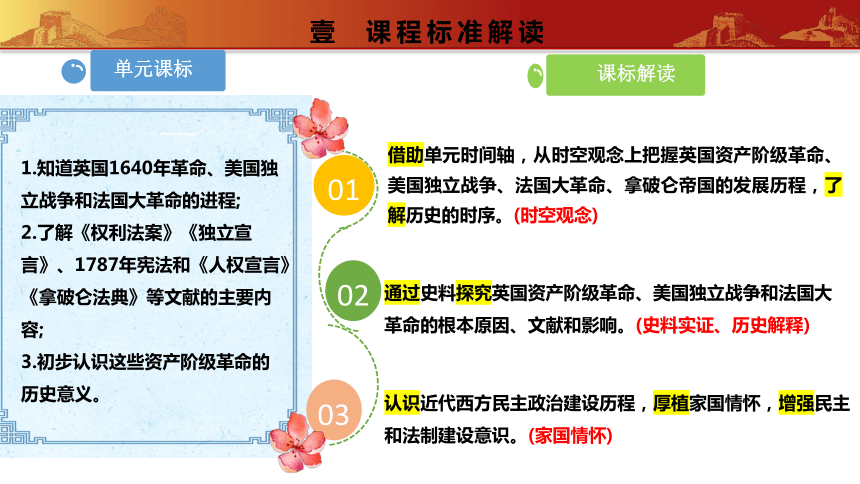 壹　课程标准解读

单元课标

1.知道英国1640年革命、美国独立战争和法国大革命的进程;
2.了解《权利法案》《独立宣言》、1787年宪法和《人权宣言》《拿破仑法典》等文献的主要内容;
3.初步认识这些资产阶级革命的历史意义。

课标解读

01
借助单元时间轴，从时空观念上把握英国资产阶级革命、美国独立战争、法国大革命、拿破仑帝国的发展历程，了解历史的时序。(时空观念)

02
通过史料探究英国资产阶级革命、美国独立战争和法国大革命的根本原因、文献和影响。(史料实证、历史解释)

03
认识近代西方民主政治建设历程，厚植家国情怀，增强民主和法制建设意识。(家国情怀)